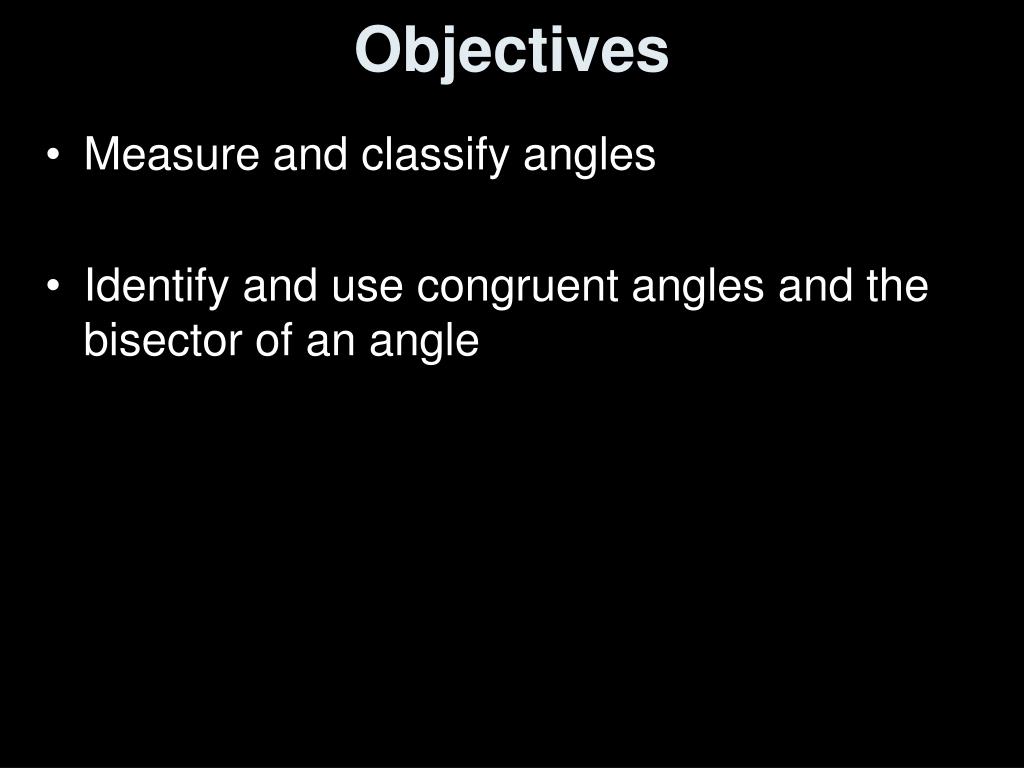 Objectives

• Measure and classify angles

• Identify and use congruent angles and the bisector of an angle